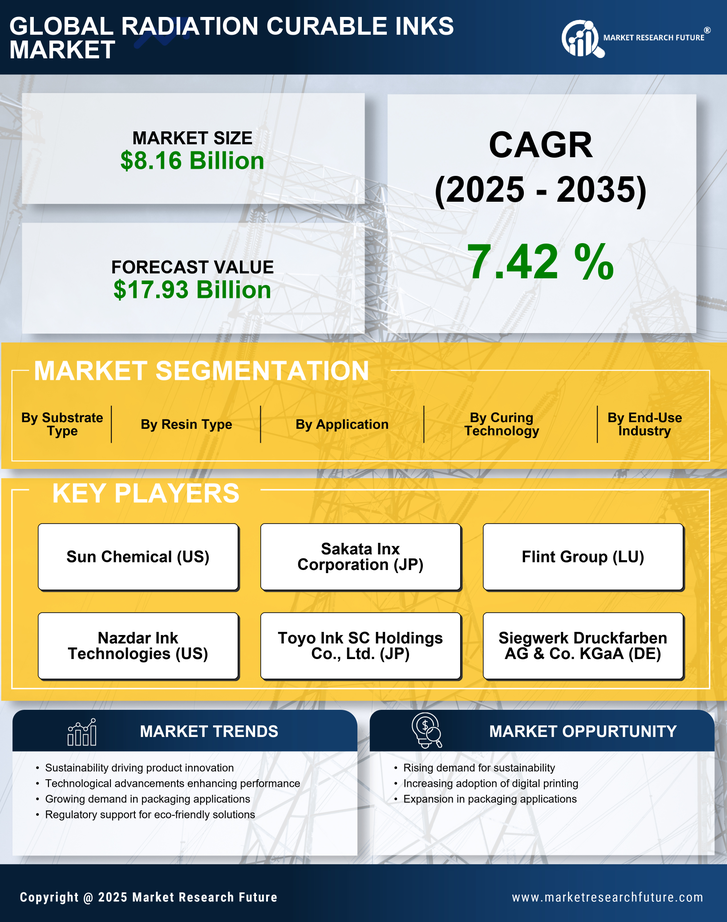 GLOBAL RADIATION CURABLE INKS MARKET

MARKET RESEARCH FUTURE®

MARKET SIZE
$8.16 Billion

FORECAST VALUE
$17.93 Billion

CAGR
(2025 - 2035)

7.42 %

MARKET SEGMENTATION

By Substrate Type

By Resin Type

By Application

By Curing Technology

By End-Use Industry

KEY PLAYERS

Sun Chemical (US)

Sakata Inx Corporation (JP)

Flint Group (LU)

Nazdar Ink Technologies (US)

Toyo Ink SC Holdings Co., Ltd. (JP)

Siegwerk Druckfarben AG & Co. KGaA (DE)

MARKET TRENDS

• Sustainability driving product innovation
• Technological advancements enhancing performance
• Growing demand in packaging applications
• Regulatory support for eco-friendly solutions

MARKET OPPURTUNITY

• Rising demand for sustainability
• Increasing adoption of digital printing
• Expansion in packaging applications

Copyright @ 2025 Market Research Future

www.marketresearchfuture.com